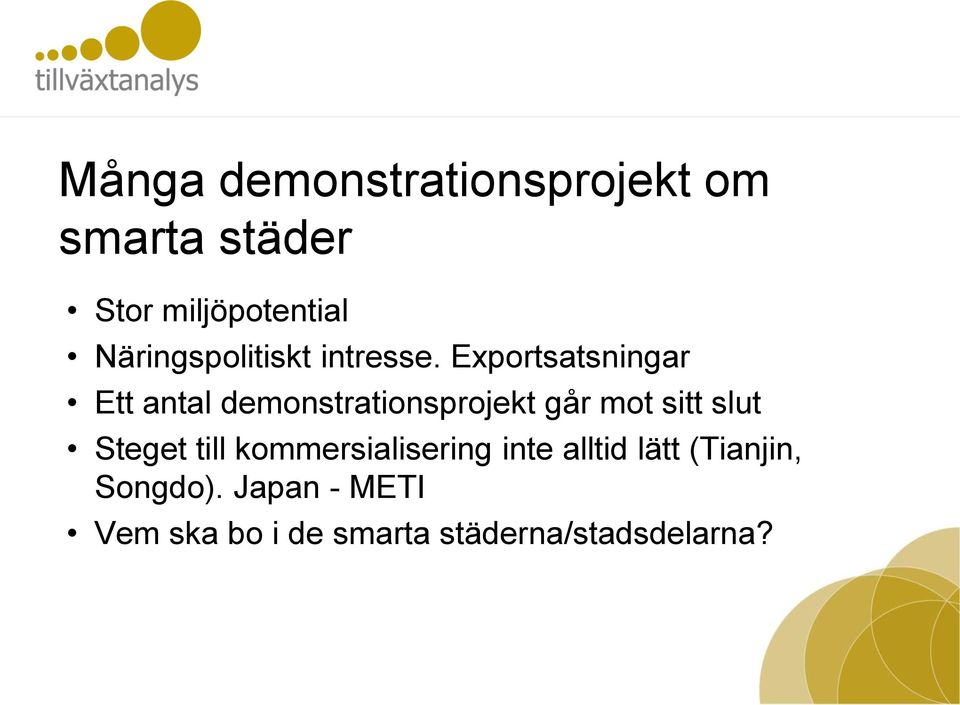 tillväxtanalys

Många demonstrationsprojekt om smarta städer

• Stor miljöpotential
• Näringspolitiskt intresse. Exportsatsningar
• Ett antal demonstrationsprojekt går mot sitt slut
• Steget till kommersialisering inte alltid lätt (Tianjin, Songdo). Japan - METI
• Vem ska bo i de smarta städerna/stadsdelarna?